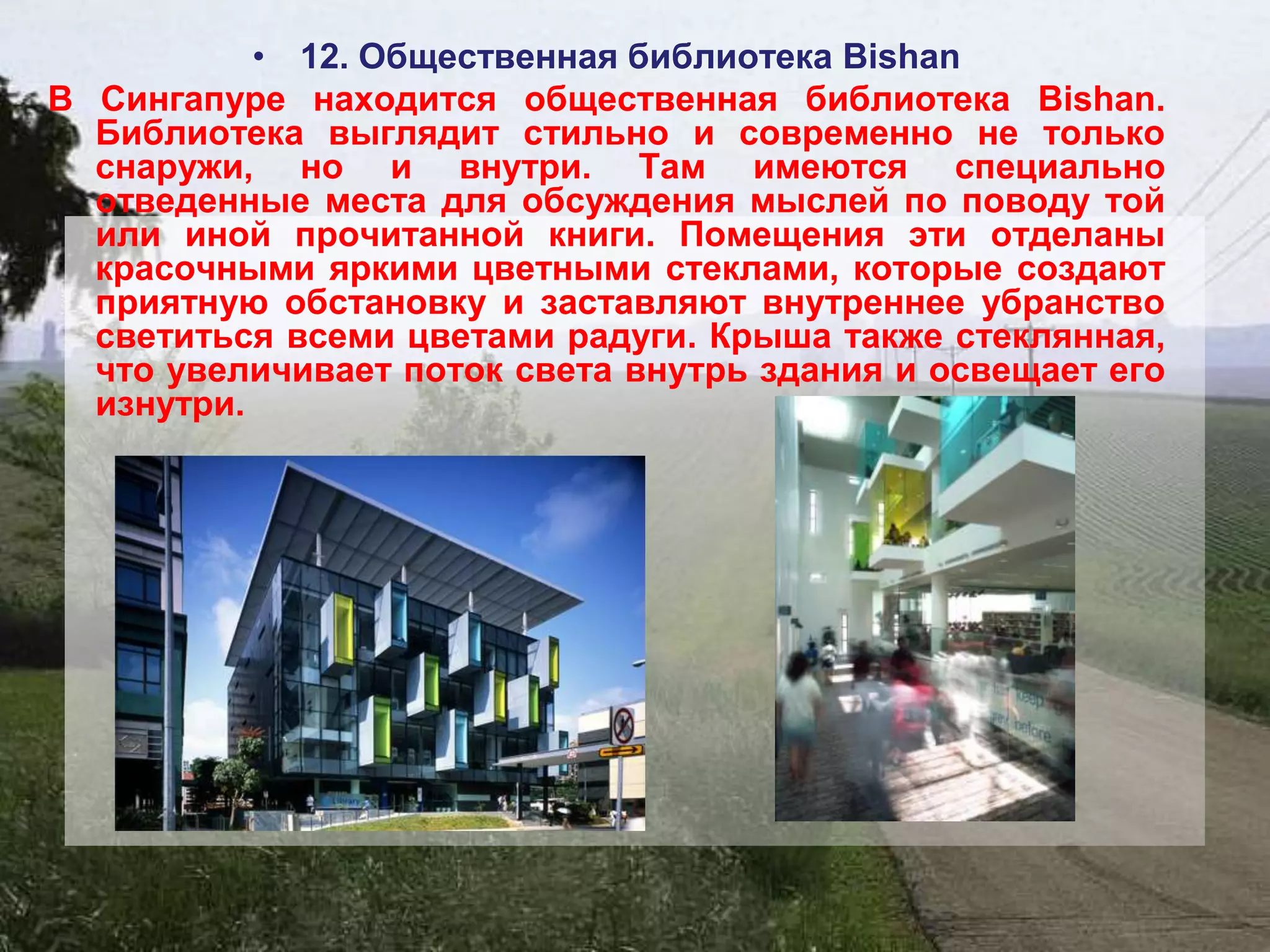 • 12. Общественная библиотека Bishan

В Сингапуре находится общественная библиотека Bishan. Библиотека выглядит стильно и современно не только снаружи, но и внутри. Там имеются специально отведенные места для обсуждения мыслей по поводу той или иной прочитанной книги. Помещения эти отделаны красочными яркими цветными стеклами, которые создают приятную обстановку и заставляют внутреннее убранство светиться всеми цветами радуги. Крыша также стеклянная, что увеличивает поток света внутрь здания и освещает его изнутри.